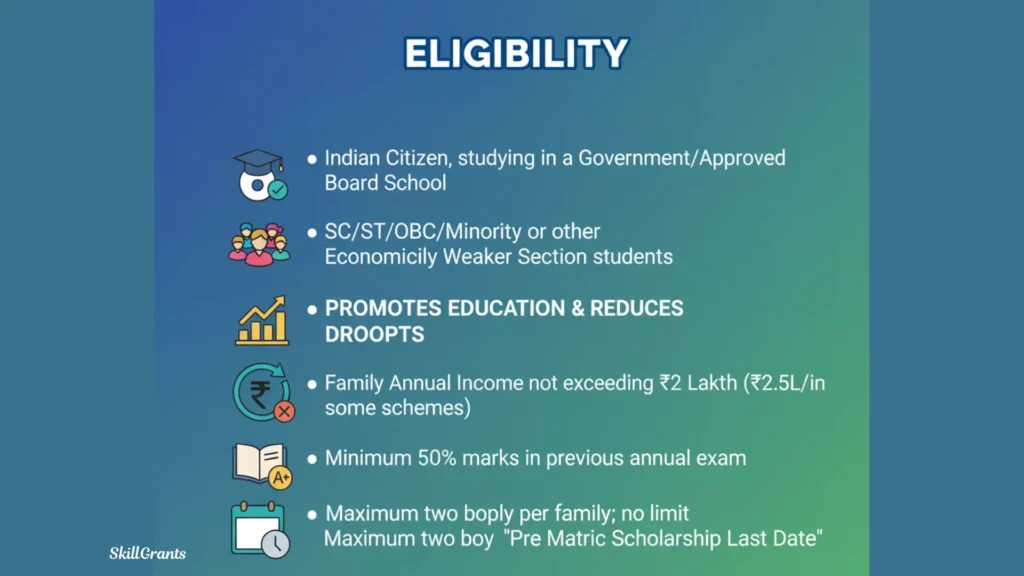 ELIGIBILITY

● Indian Citizen, studying in a Government/Approved Board School

● SC/ST/OBC/Minority or other Economicily Weaker Section students

● PROMOTES EDUCATION & REDUCES DROOPTS

● Family Annual Income not exceeding ₹2 Lakth (₹2.5L/in some schemes)

● Minimum 50% marks in previous annual exam

● Maximum two boply per family; no limit
Maximum two boy "Pre Matric Scholarship Last Date"

SkillGrants